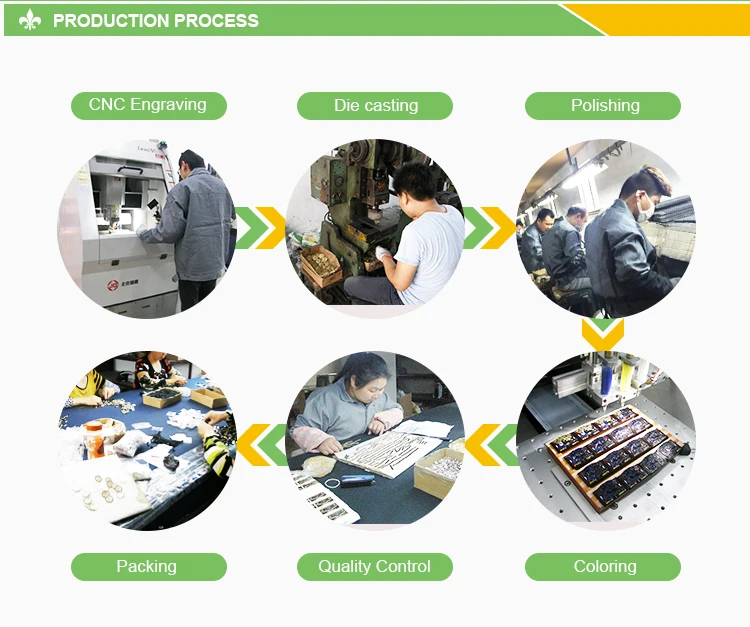 PRODUCTION PROCESS

CNC Engraving

Die casting

Polishing

Packing

Quality Control

Coloring